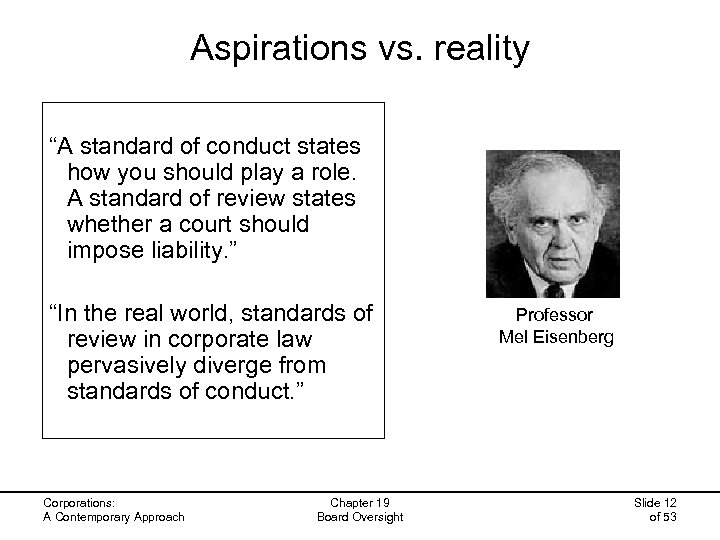 Aspirations vs. reality

“A standard of conduct states how you should play a role. A standard of review states whether a court should impose liability.”

“In the real world, standards of review in corporate law pervasively diverge from standards of conduct.”

Professor
Mel Eisenberg

Corporations:
A Contemporary Approach

Chapter 19
Board Oversight

Slide 12
of 53